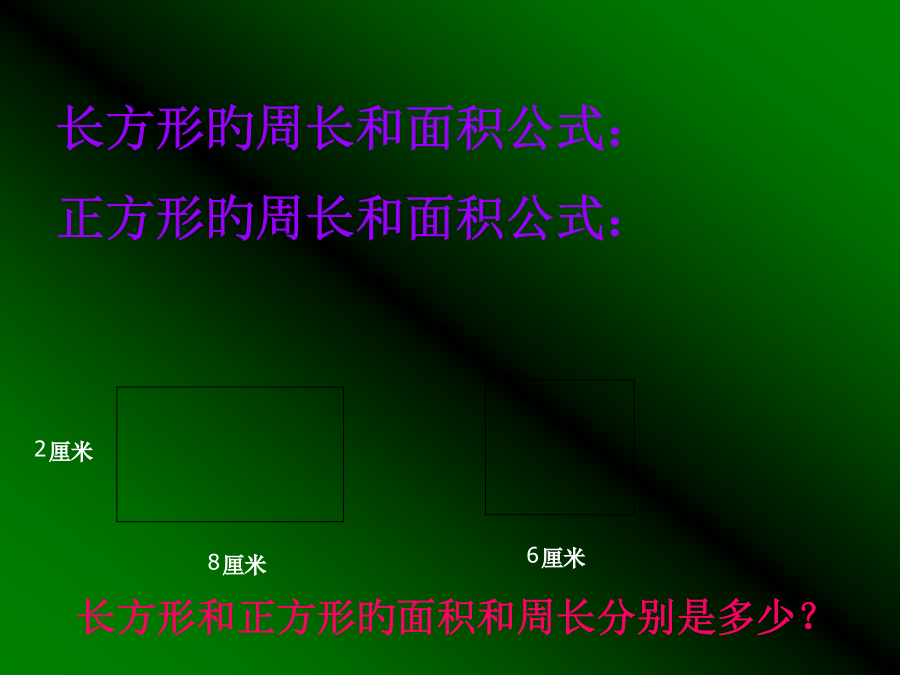 长方形的周长和面积公式:

正方形的周长和面积公式:

2厘米

8厘米

6厘米

长方形和正方形的面积和周长分别是多少?